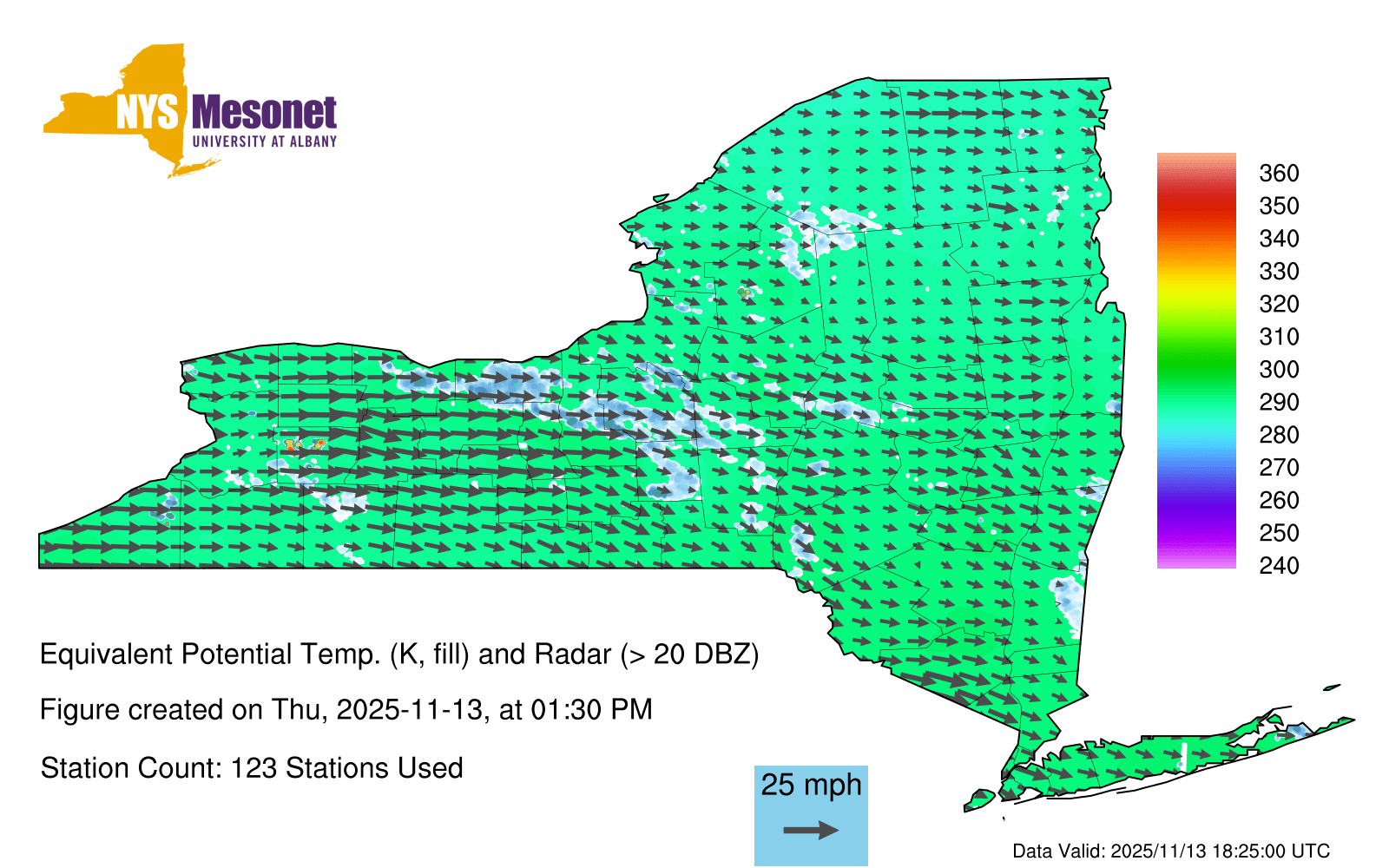 NYS Mesonet
UNIVERSITY AT ALBANY

360
350
340
330
320
310
300
290
280
270
260
250
240

Equivalent Potential Temp. (K, fill) and Radar (> 20 DBZ)

Figure created on Thu, 2025-11-13, at 01:30 PM

Station Count: 123 Stations Used

25 mph

Data Valid: 2025/11/13 18:25:00 UTC